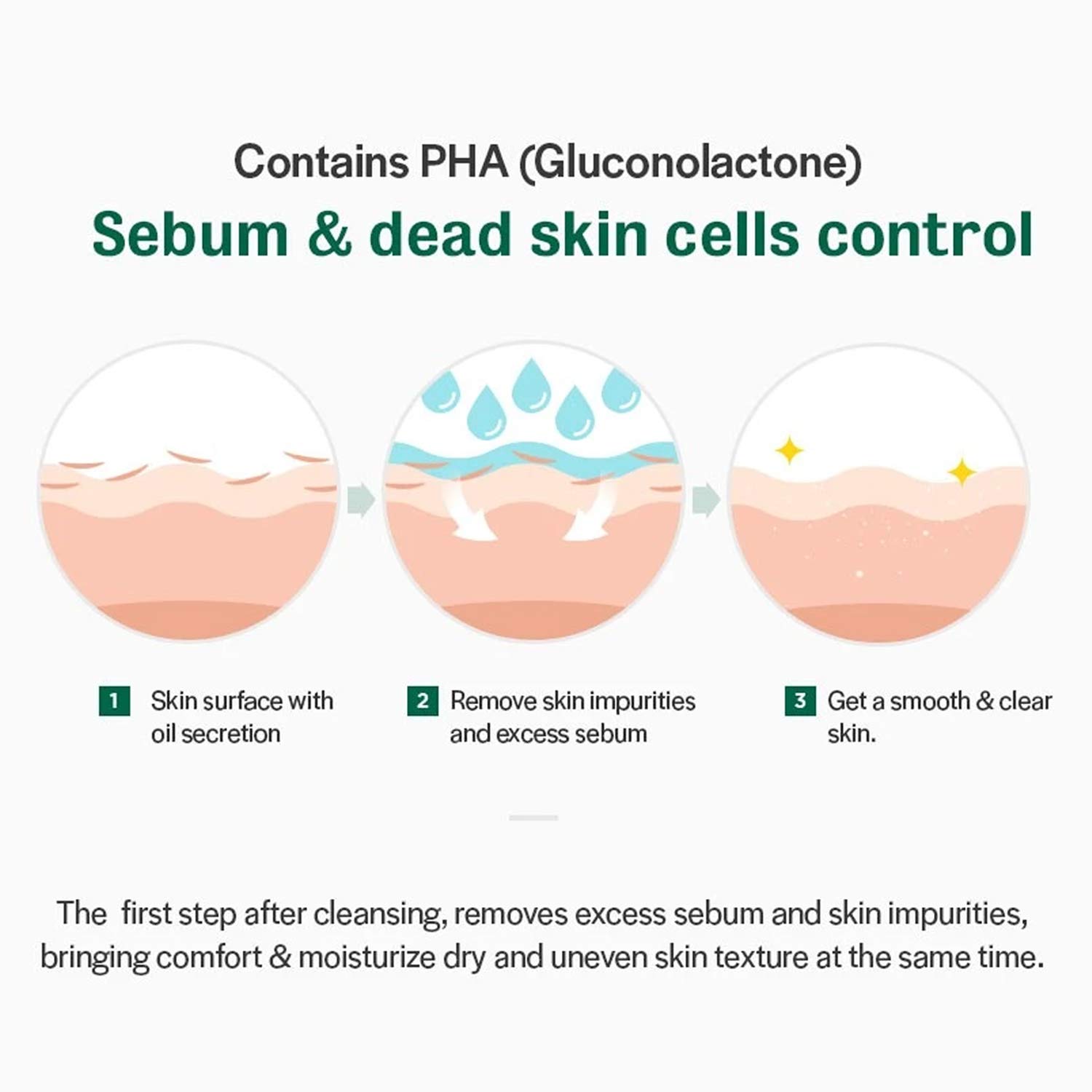 Contains PHA (Gluconolactone)

Sebum & dead skin cells control

1 Skin surface with oil secretion

2 Remove skin impurities and excess sebum

3 Get a smooth & clear skin.

The  first step after cleansing, removes excess sebum and skin impurities, bringing comfort & moisturize dry and uneven skin texture at the same time.